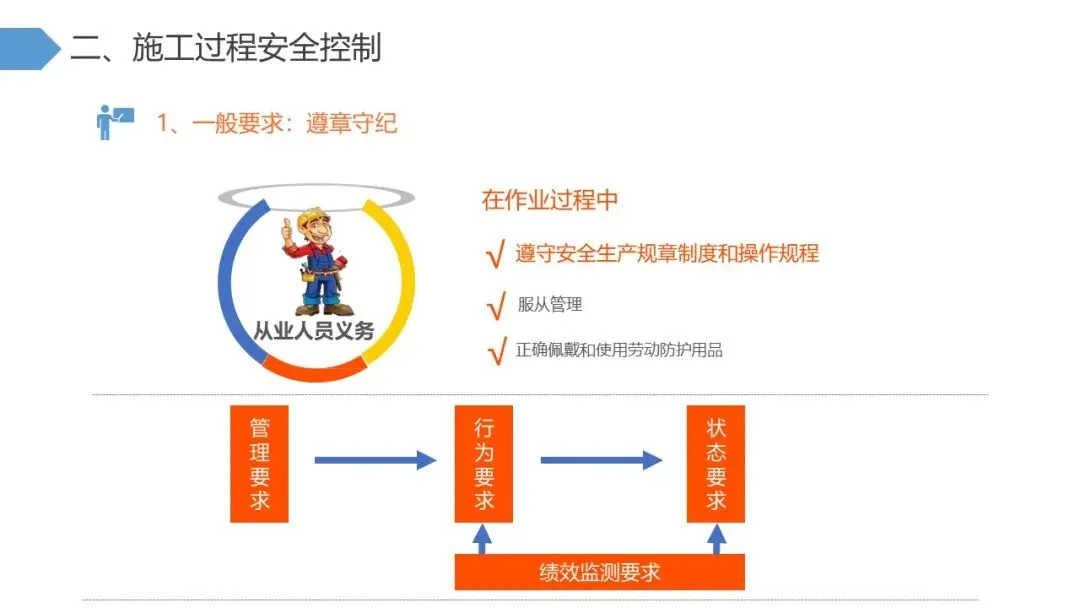 二、施工过程安全控制

1、一般要求：遵章守纪

从业人员义务

在作业过程中

√ 遵守安全生产规章制度和操作规程

√ 服从管理

√ 正确佩戴和使用劳动防护用品

管理要求

行为要求

状态要求

绩效监测要求